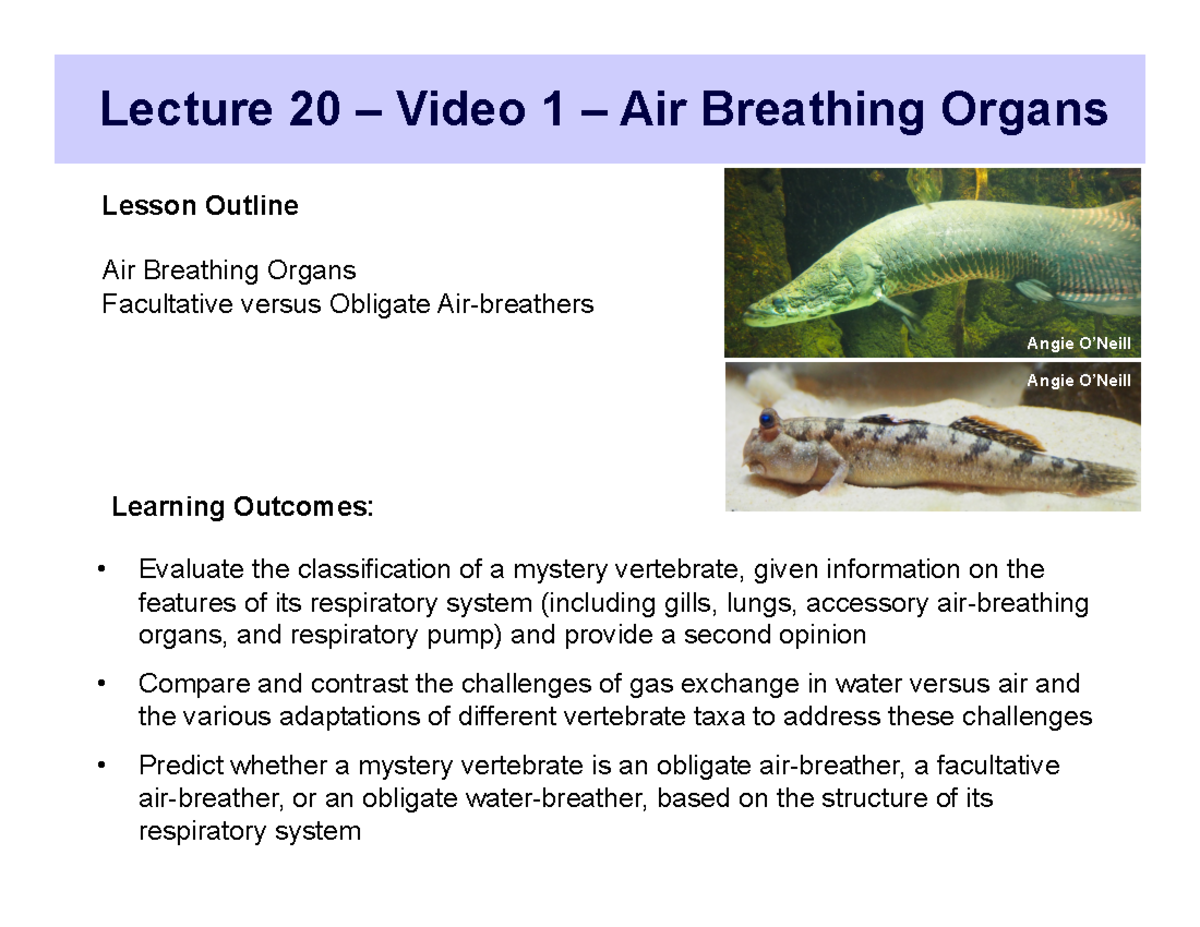 Lecture 20 – Video 1 – Air Breathing Organs

Lesson Outline

Air Breathing Organs
Facultative versus Obligate Air-breathers

Angie O'Neill

Angie O'Neill

Learning Outcomes:

• Evaluate the classification of a mystery vertebrate, given information on the features of its respiratory system (including gills, lungs, accessory air-breathing organs, and respiratory pump) and provide a second opinion

• Compare and contrast the challenges of gas exchange in water versus air and the various adaptations of different vertebrate taxa to address these challenges

• Predict whether a mystery vertebrate is an obligate air-breather, a facultative air-breather, or an obligate water-breather, based on the structure of its respiratory system